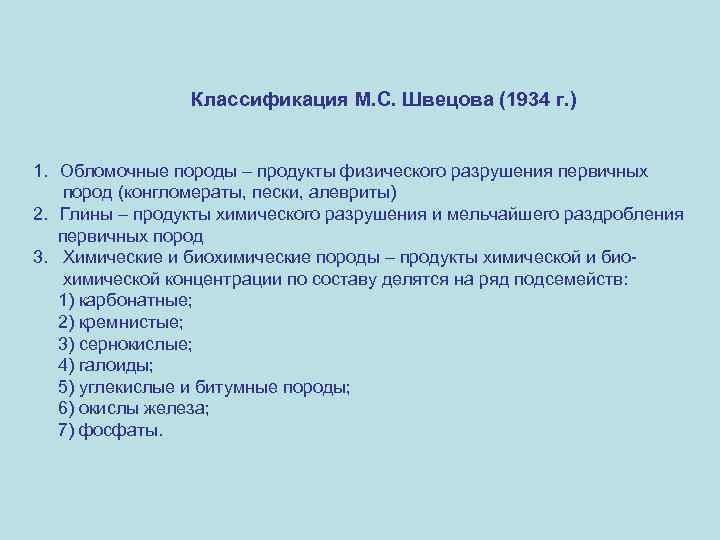 Классификация М.С. Швецова (1934 г.)

1. Обломочные породы – продукты физического разрушения первичных пород (конгломераты, пески, алевриты)
2. Глины – продукты химического разрушения и мельчайшего раздробления первичных пород
3. Химические и биохимические породы – продукты химической и биохимической концентрации по составу делятся на ряд подсемейств:
1) карбонатные;
2) кремнистые;
3) сернокислые;
4) галоиды;
5) углекислые и битумные породы;
6) окислы железа;
7) фосфаты.